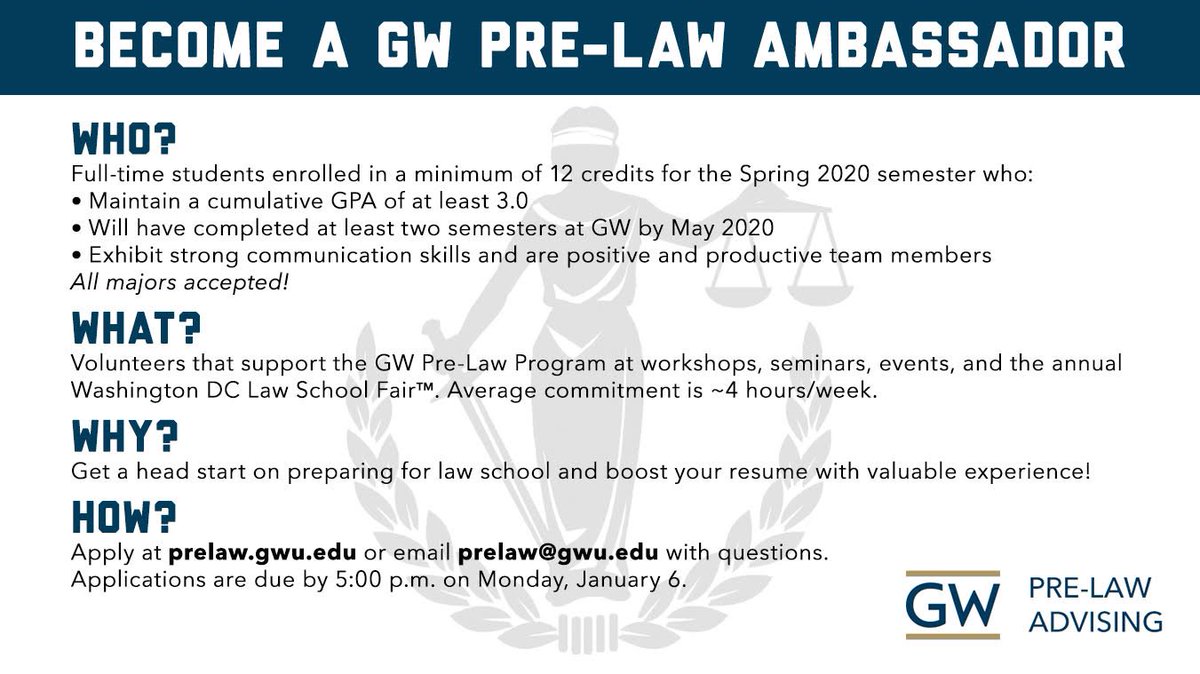 BECOME A GW PRE-LAW AMBASSADOR

WHO?
Full-time students enrolled in a minimum of 12 credits for the Spring 2020 semester who:
• Maintain a cumulative GPA of at least 3.0
• Will have completed at least two semesters at GW by May 2020
• Exhibit strong communication skills and are positive and productive team members
All majors accepted!

WHAT?
Volunteers that support the GW Pre-Law Program at workshops, seminars, events, and the annual Washington DC Law School Fair™. Average commitment is ~4 hours/week.

WHY?
Get a head start on preparing for law school and boost your resume with valuable experience!

HOW?
Apply at prelaw.gwu.edu or email prelaw@gwu.edu with questions.
Applications are due by 5:00 p.m. on Monday, January 6.

GW PRE-LAW ADVISING